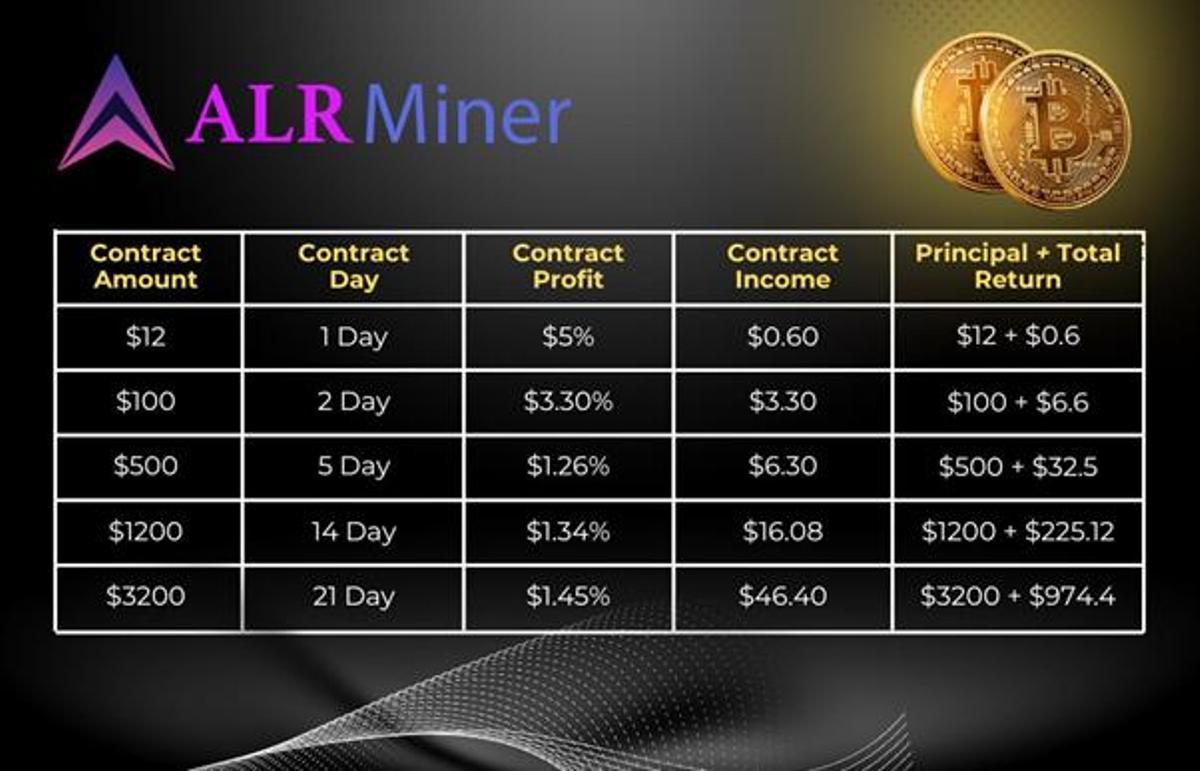 ALR Miner

| Contract Amount | Contract Day | Contract Profit | Contract Income | Principal + Total Return |
|---|---|---|---|---|
| \$12 | 1 Day | \$5% | \$0.60 | \$12 + \$0.6 |
| \$100 | 2 Day | \$3.30% | \$3.30 | \$100 + \$6.6 |
| \$500 | 5 Day | \$1.26% | \$6.30 | \$500 + \$32.5 |
| \$1200 | 14 Day | \$1.34% | \$16.08 | \$1200 + \$225.12 |
| \$3200 | 21 Day | \$1.45% | \$46.40 | \$3200 + \$974.4 |